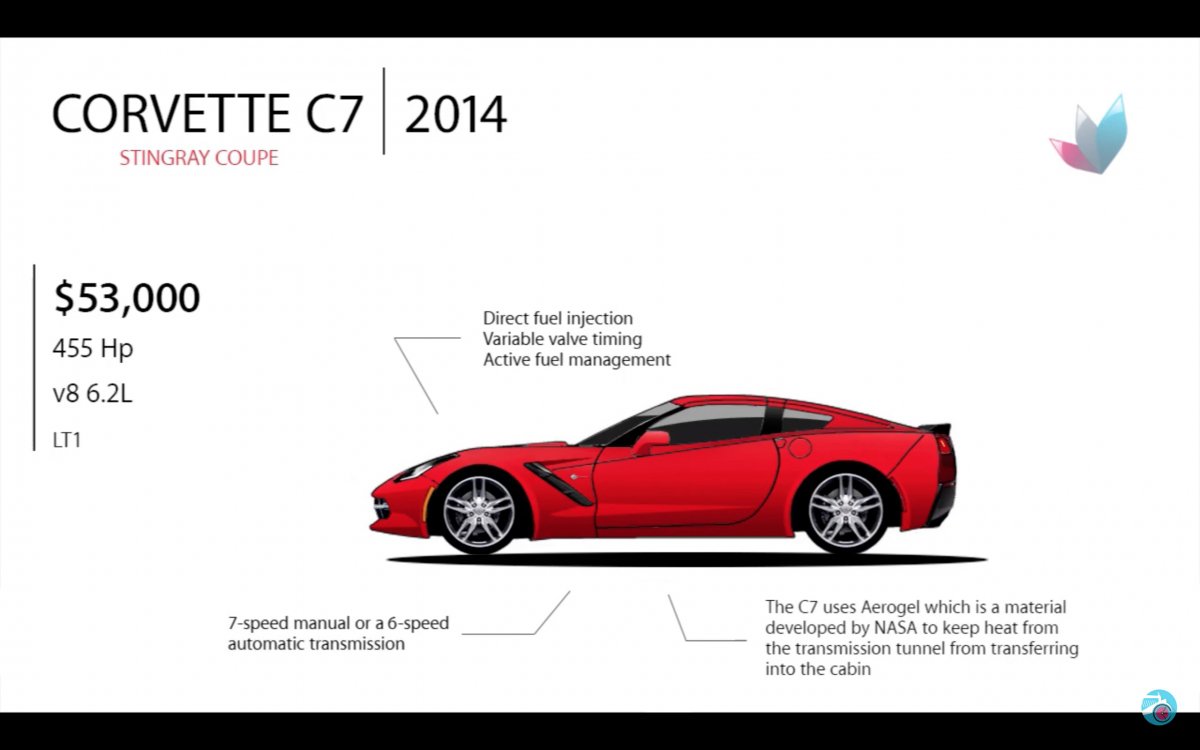 CORVETTE C7 | 2014
STINGRAY COUPE

$53,000
455 Hp
v8 6.2L
LT1

Direct fuel injection
Variable valve timing
Active fuel management

7-speed manual or a 6-speed automatic transmission

The C7 uses Aerogel which is a material developed by NASA to keep heat from the transmission tunnel from transferring into the cabin